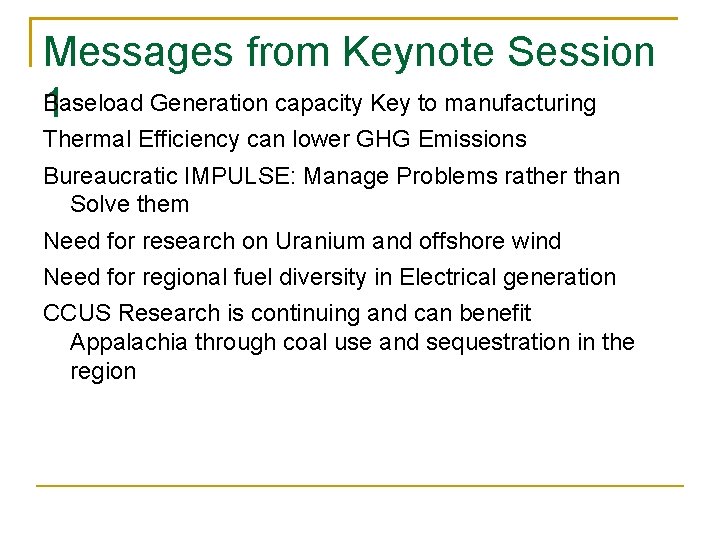 Messages from Keynote Session 1

Baseload Generation capacity Key to manufacturing

Thermal Efficiency can lower GHG Emissions

Bureaucratic IMPULSE: Manage Problems rather than Solve them

Need for research on Uranium and offshore wind

Need for regional fuel diversity in Electrical generation

CCUS Research is continuing and can benefit Appalachia through coal use and sequestration in the region